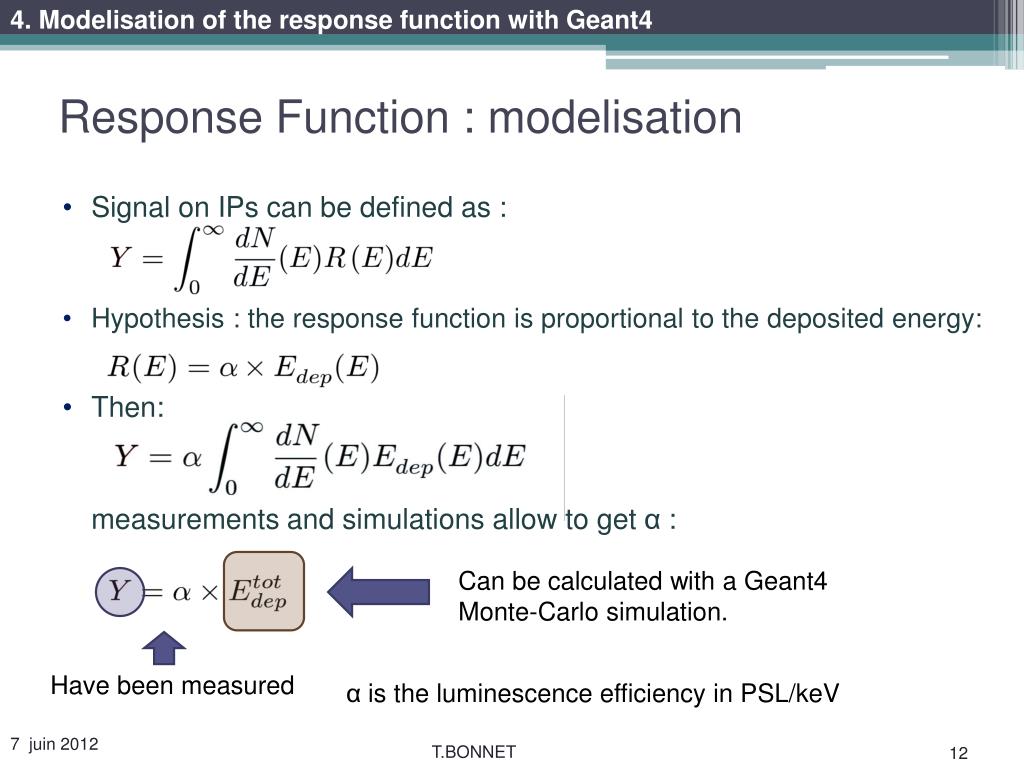 4. Modelisation of the response function with Geant4

Response Function : modelisation

• Signal on IPs can be defined as :
$Y = \int_0^\infty \frac{dN}{dE}(E)R(E)dE$

• Hypothesis : the response function is proportional to the deposited energy:
$R(E) = \alpha \times E_{dep}(E)$

• Then:
$Y = \alpha \int_0^\infty \frac{dN}{dE}(E)E_{dep}(E)dE$

measurements and simulations allow to get α :

$Y = \alpha \times E_{dep}^{tot}$

Can be calculated with a Geant4 Monte-Carlo simulation.

Have been measured

α is the luminescence efficiency in PSL/keV

7 juin 2012

T.BONNET

12